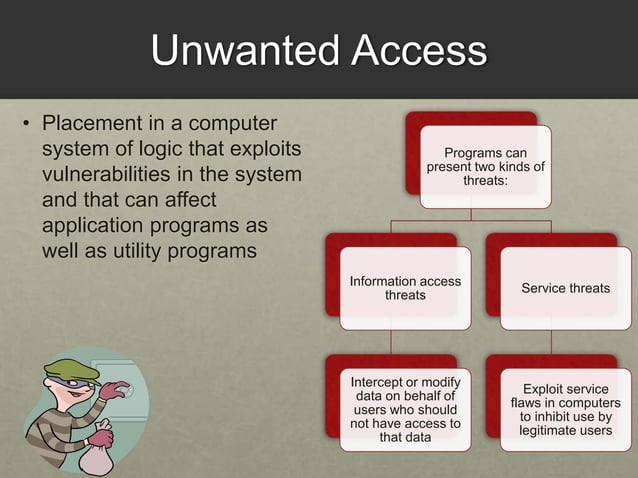 Unwanted Access

• Placement in a computer system of logic that exploits vulnerabilities in the system and that can affect application programs as well as utility programs

Programs can present two kinds of threats:

Information access threats

Service threats

Intercept or modify data on behalf of users who should not have access to that data

Exploit service flaws in computers to inhibit use by legitimate users